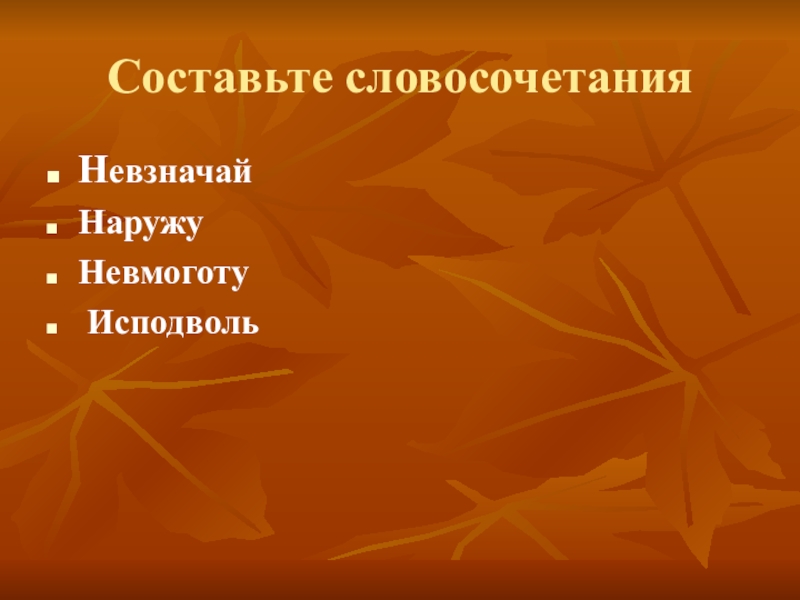 Составьте словосочетания

- Невзначай
- Наружу
- Невмоготу
- Исподволь